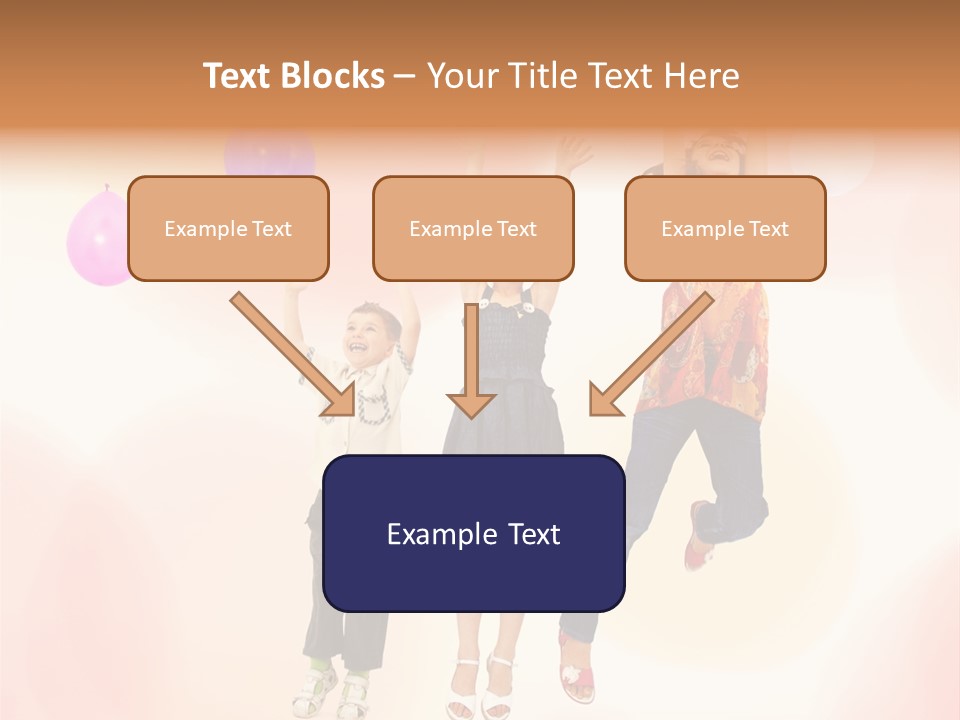 Text Blocks – Your Title Text Here

Example Text

Example Text

Example Text

Example Text